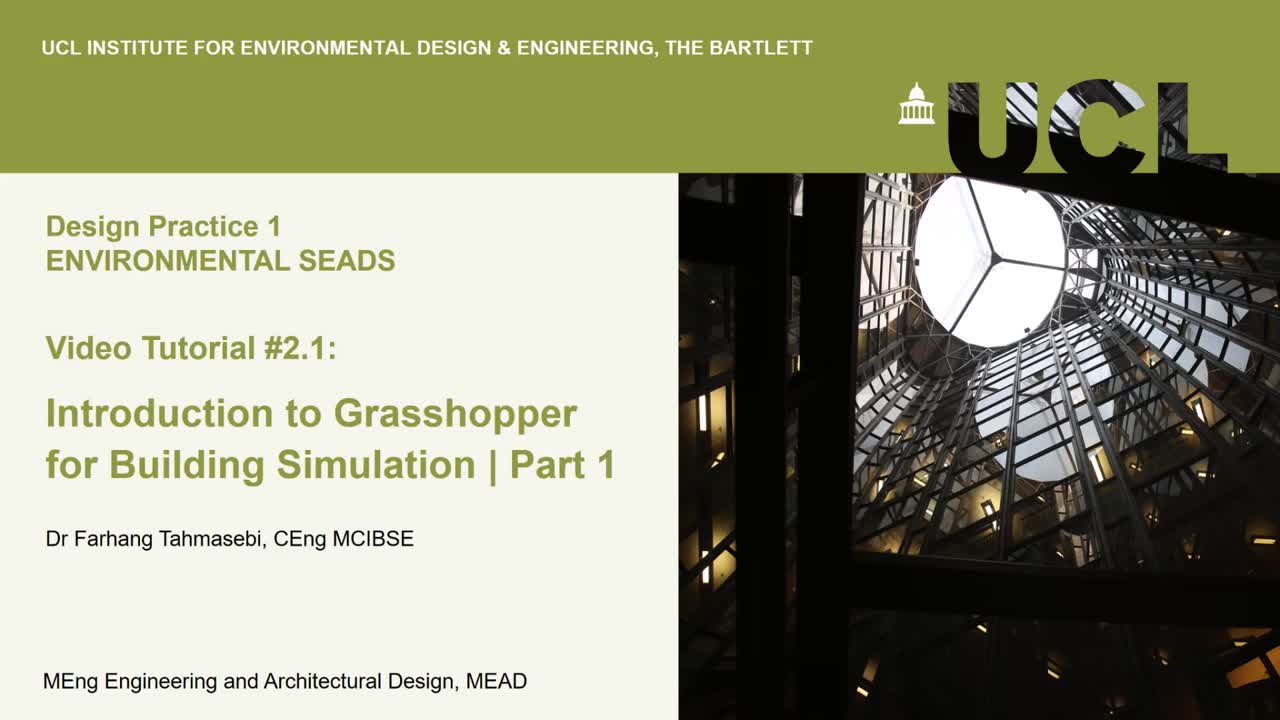 UCL INSTITUTE FOR ENVIRONMENTAL DESIGN & ENGINEERING, THE BARTLETT

UCL

Design Practice 1
ENVIRONMENTAL SEADS

Video Tutorial #2.1:

Introduction to Grasshopper for Building Simulation | Part 1

Dr Farhang Tahmasebi, CEng MCIBSE

MEng Engineering and Architectural Design, MEAD